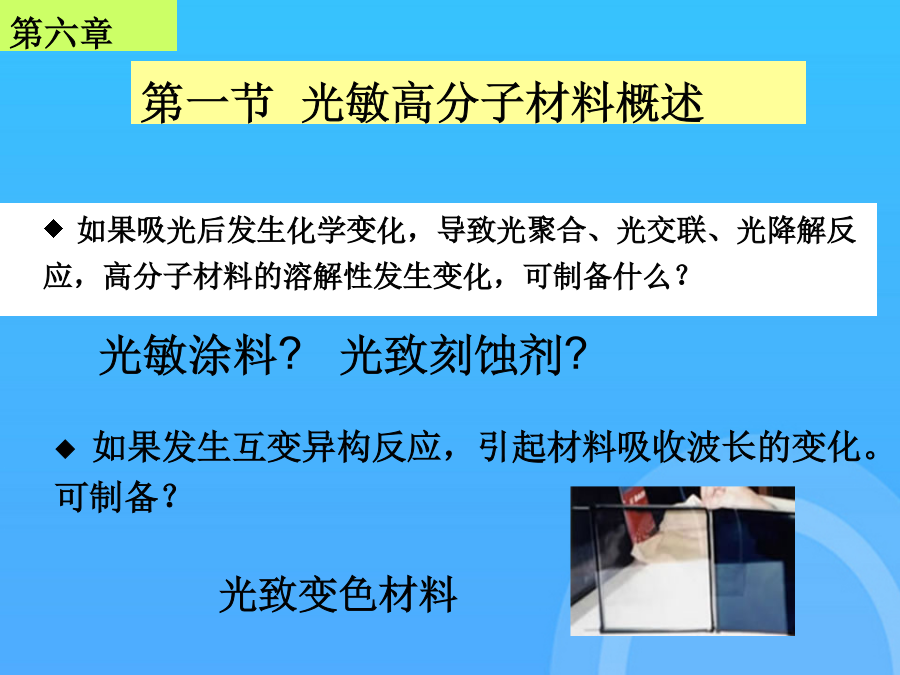 第六章

第一节 光敏高分子材料概述

◆ 如果吸光后发生化学变化，导致光聚合、光交联、光降解反应，高分子材料的溶解性发生变化，可制备什么？

光敏涂料？ 光致刻蚀剂？

◆ 如果发生互变异构反应，引起材料吸收波长的变化。可制备？

光致变色材料